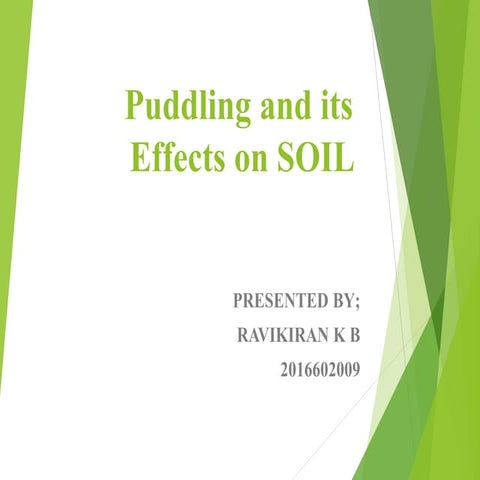 Puddling and its Effects on SOIL

PRESENTED BY;
RAVIKIRAN K B
2016602009